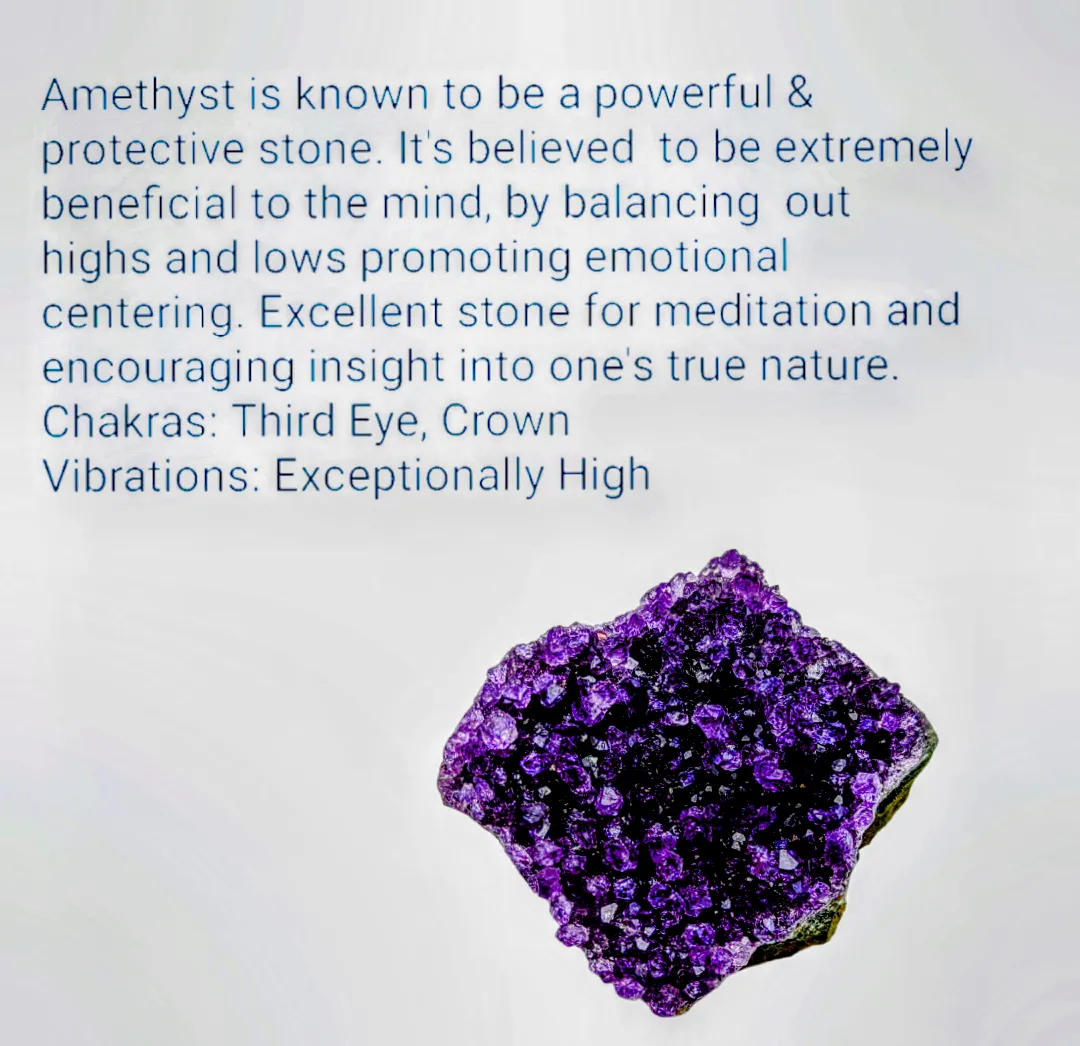 Amethyst is known to be a powerful & protective stone. It's believed to be extremely beneficial to the mind, by balancing out highs and lows promoting emotional centering. Excellent stone for meditation and encouraging insight into one's true nature.
Chakras: Third Eye, Crown
Vibrations: Exceptionally High